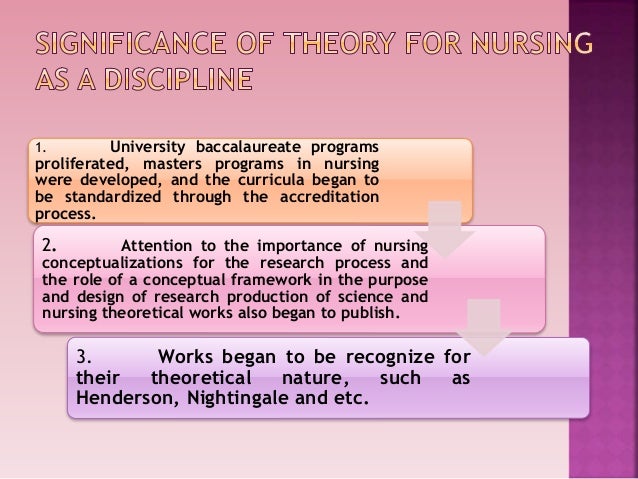 SIGNIFICANCE OF THEORY FOR NURSING AS A DISCIPLINE

1. University baccalaureate programs proliferated, masters programs in nursing were developed, and the curricula began to be standardized through the accreditation process.

2. Attention to the importance of nursing conceptualizations for the research process and the role of a conceptual framework in the purpose and design of research production of science and nursing theoretical works also began to publish.

3. Works began to be recognize for their theoretical nature, such as Henderson, Nightingale and etc.